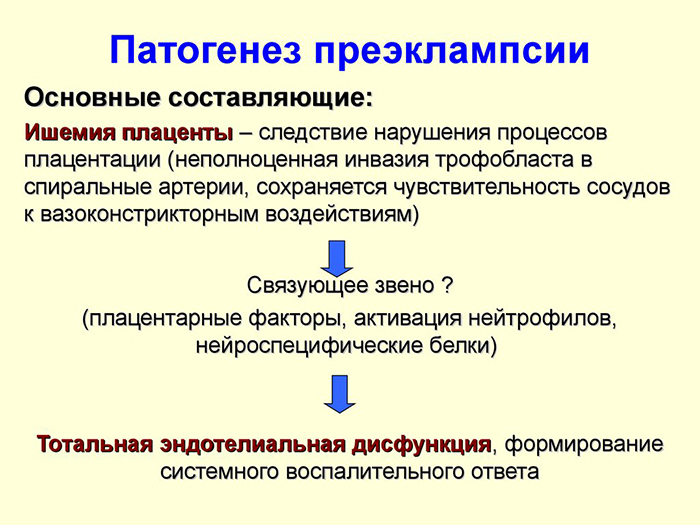 Патогенез преэклампсии

Основные составляющие:

Ишемия плаценты – следствие нарушения процессов плацентации (неполноценная инвазия трофобласта в спиральные артерии, сохраняется чувствительность сосудов к вазоконстрикторным воздействиям)

Связующее звено ?

(плацентарные факторы, активация нейтрофилов, нейроспецифические белки)

Тотальная эндотелиальная дисфункция, формирование системного воспалительного ответа